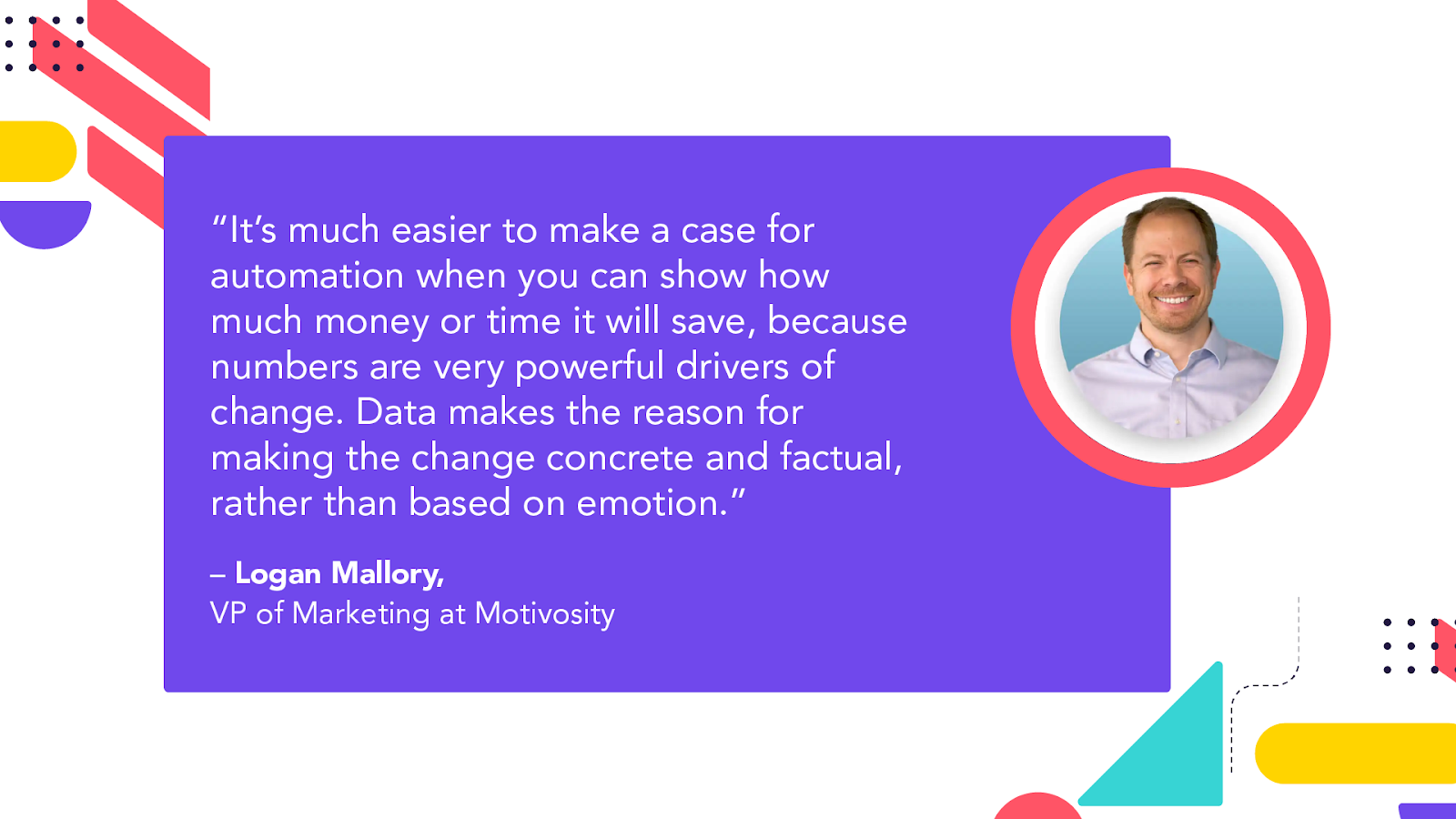 “It’s much easier to make a case for automation when you can show how much money or time it will save, because numbers are very powerful drivers of change. Data makes the reason for making the change concrete and factual, rather than based on emotion.”

– Logan Mallory,
VP of Marketing at Motivosity